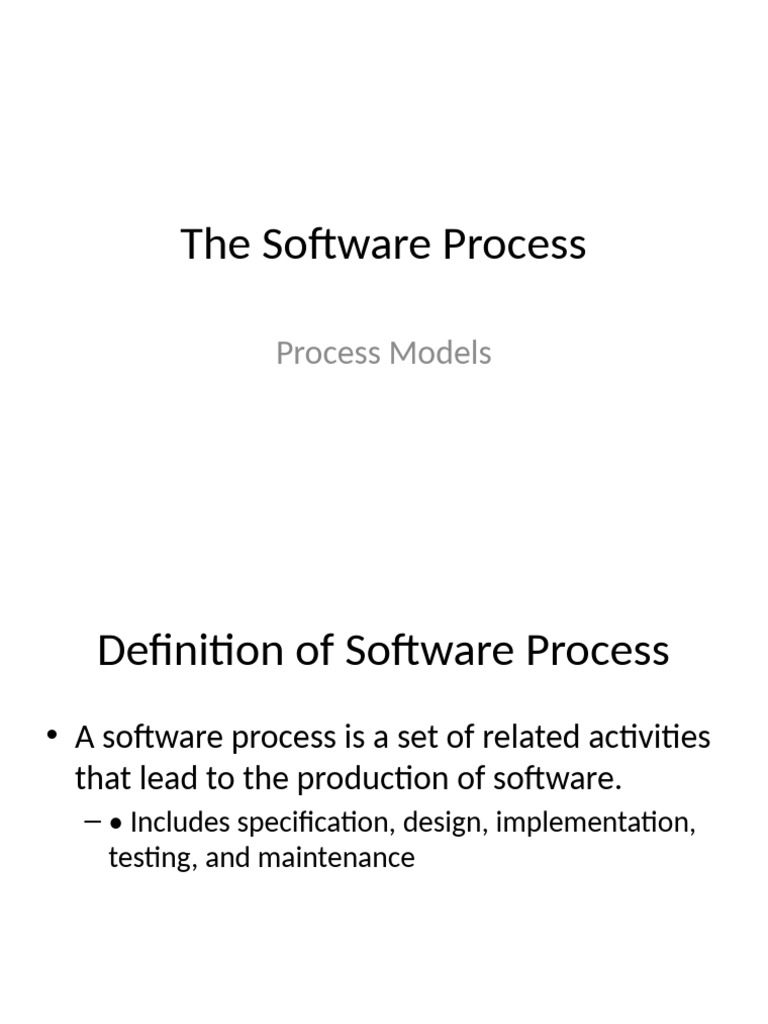 The Software Process

Process Models

Definition of Software Process

• A software process is a set of related activities that lead to the production of software.
  – • Includes specification, design, implementation, testing, and maintenance